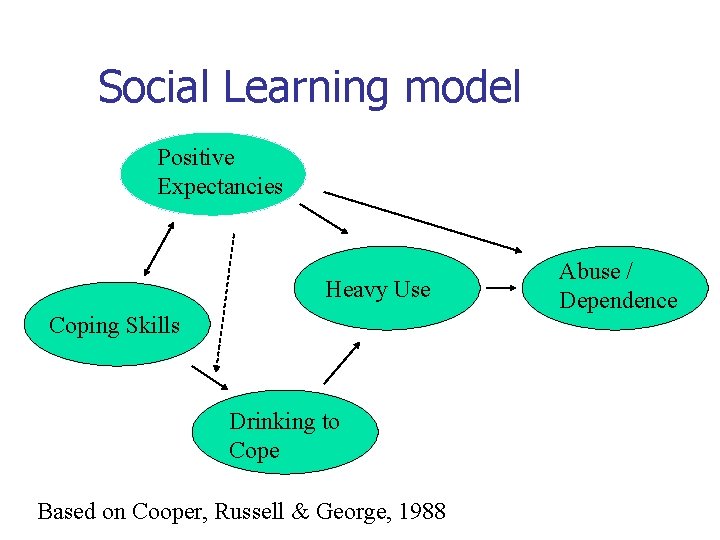 Social Learning model

Positive Expectancies

Coping Skills

Heavy Use

Abuse / Dependence

Drinking to Cope

Based on Cooper, Russell & George, 1988